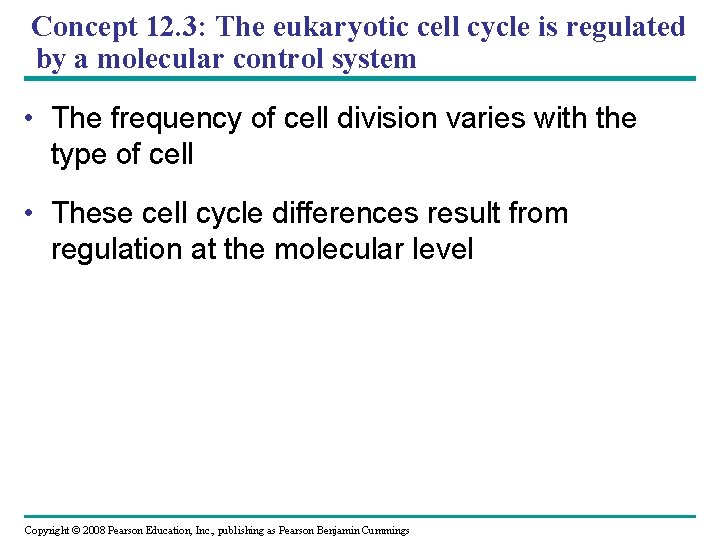 Concept 12.3: The eukaryotic cell cycle is regulated by a molecular control system

• The frequency of cell division varies with the type of cell

• These cell cycle differences result from regulation at the molecular level

Copyright © 2008 Pearson Education, Inc., publishing as Pearson Benjamin Cummings